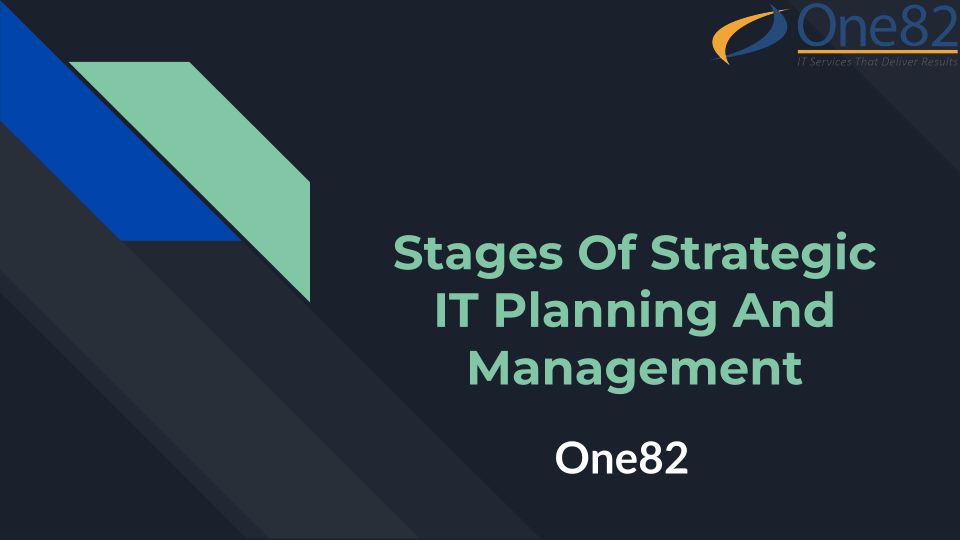 One82
IT Services That Deliver Results

Stages Of Strategic IT Planning And Management

One82